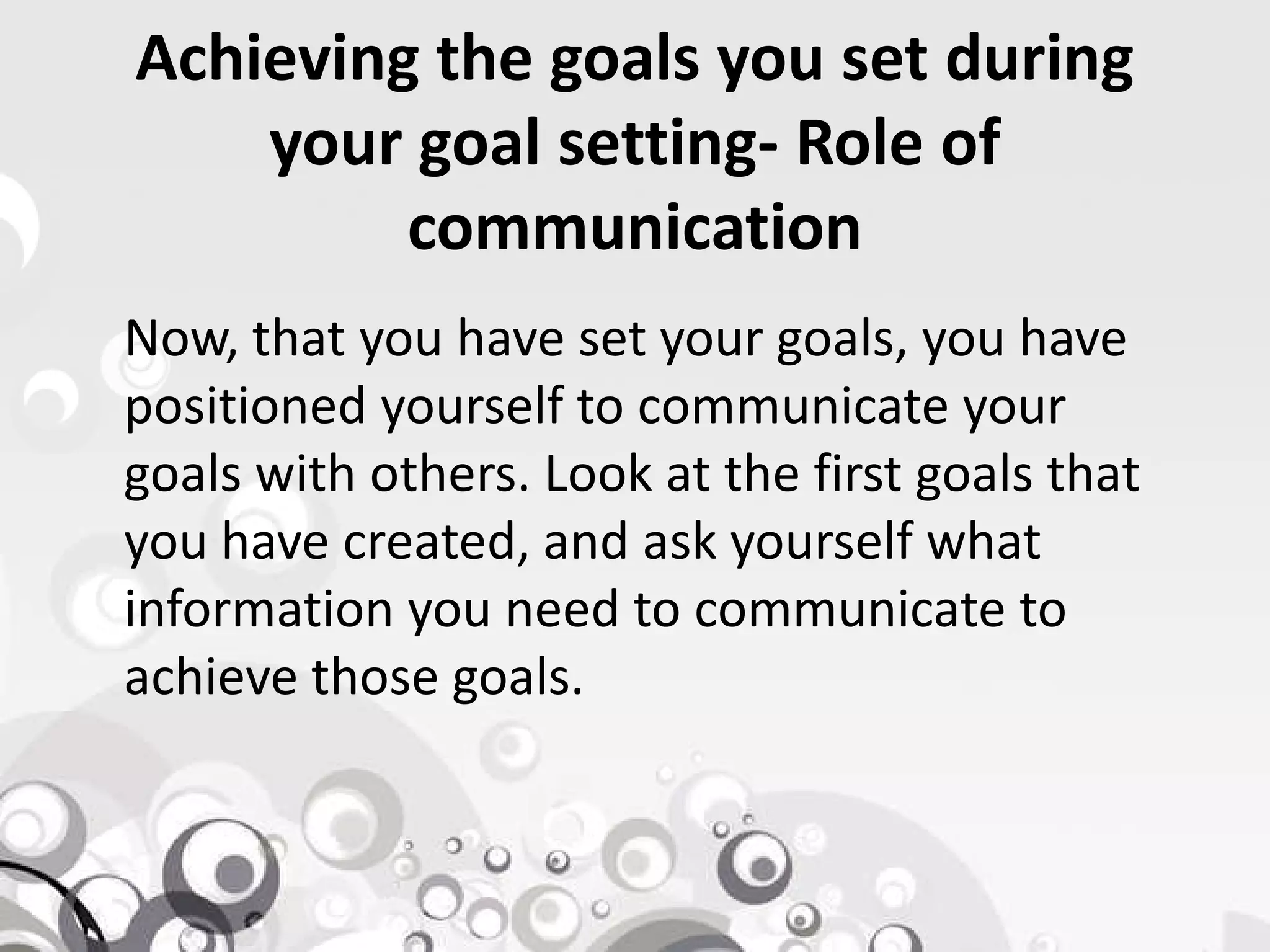 Achieving the goals you set during your goal setting- Role of communication

Now, that you have set your goals, you have positioned yourself to communicate your goals with others. Look at the first goals that you have created, and ask yourself what information you need to communicate to achieve those goals.